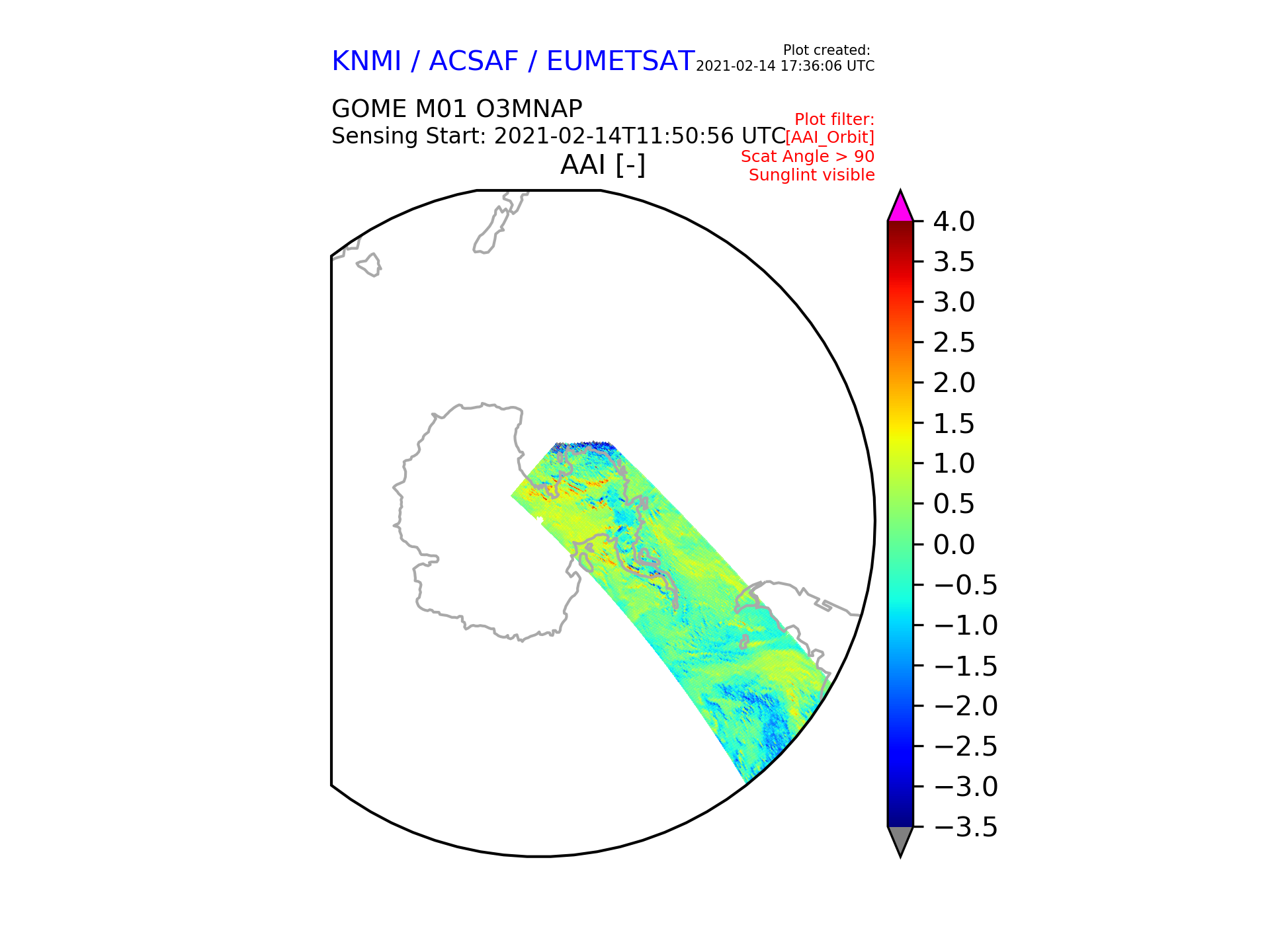 KNMI / ACSAF / EUMETSAT

Plot created:
2021-02-14 17:36:06 UTC

GOME M01 O3MNAP
Sensing Start: 2021-02-14T11:50:56 UTC

Plot filter:
[AAI_Orbit]
Scat Angle > 90
Sunglint visible

AAI [-]

4.0
3.5
3.0
2.5
2.0
1.5
1.0
0.5
0.0
−0.5
−1.0
−1.5
−2.0
−2.5
−3.0
−3.5